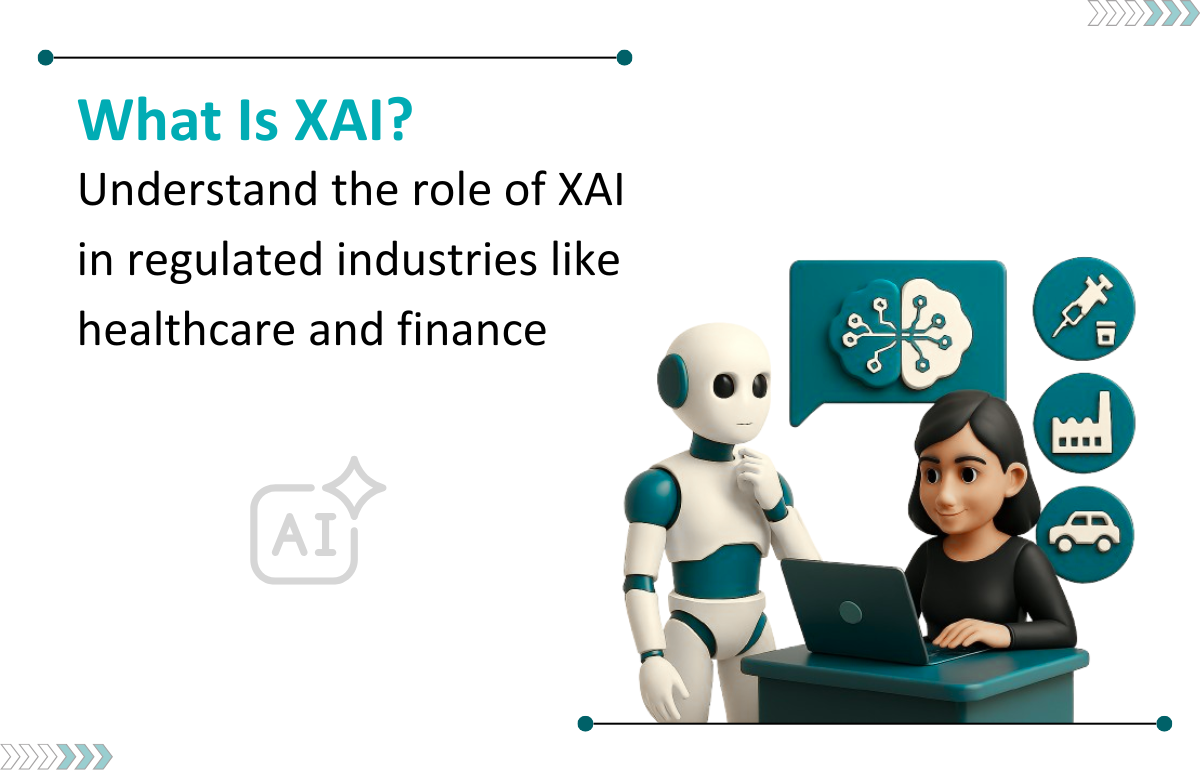 What Is XAI?

Understand the role of XAI in regulated industries like healthcare and finance

AI